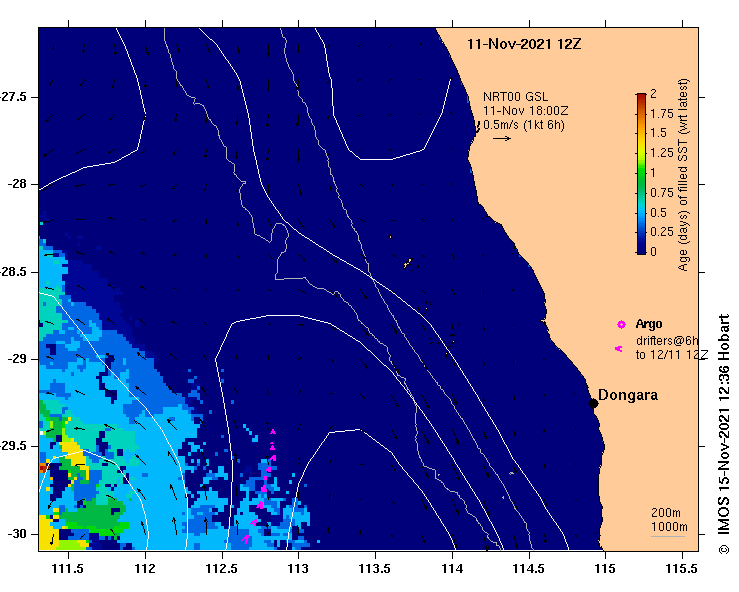 11-Nov-2021 12Z

NRT00 GSL
11-Nov 18:00Z
0.5m/s (1kt 6h)

2
1.75
1.5
1.25
1
0.75
0.5
0.25
0
Age (days) of filled SST (wrt latest)

Argo
drifters@6h
to 12/11 12Z

Dongara

200m
1000m

-27.5
-28
-28.5
-29
-29.5
-30

111.5
112
112.5
113
113.5
114
114.5
115
115.5

© IMOS 15-Nov-2021 12:36 Hobart